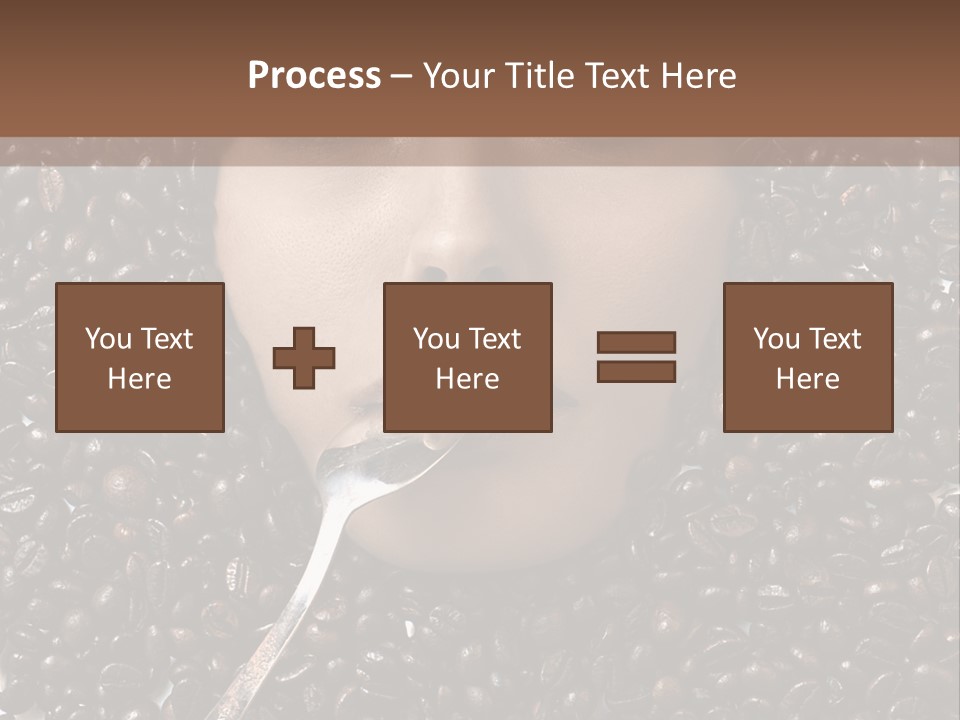 Process – Your Title Text Here

You Text Here

You Text Here

You Text Here